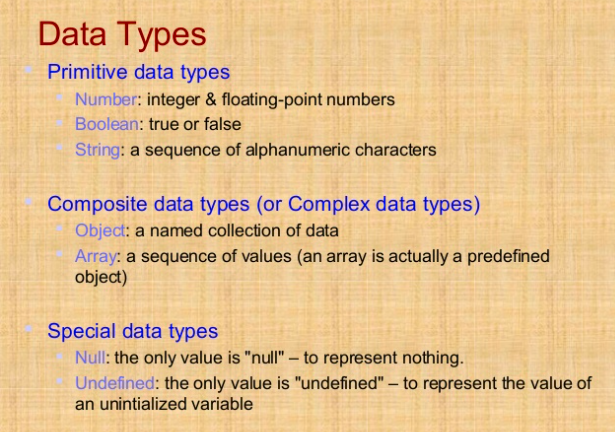 Data Types

Primitive data types

Number: integer & floating-point numbers

Boolean: true or false

String: a sequence of alphanumeric characters

Composite data types (or Complex data types)

Object: a named collection of data

Array: a sequence of values (an array is actually a predefined object)

Special data types

Null: the only value is "null" – to represent nothing.

Undefined: the only value is "undefined" – to represent the value of an unintialized variable